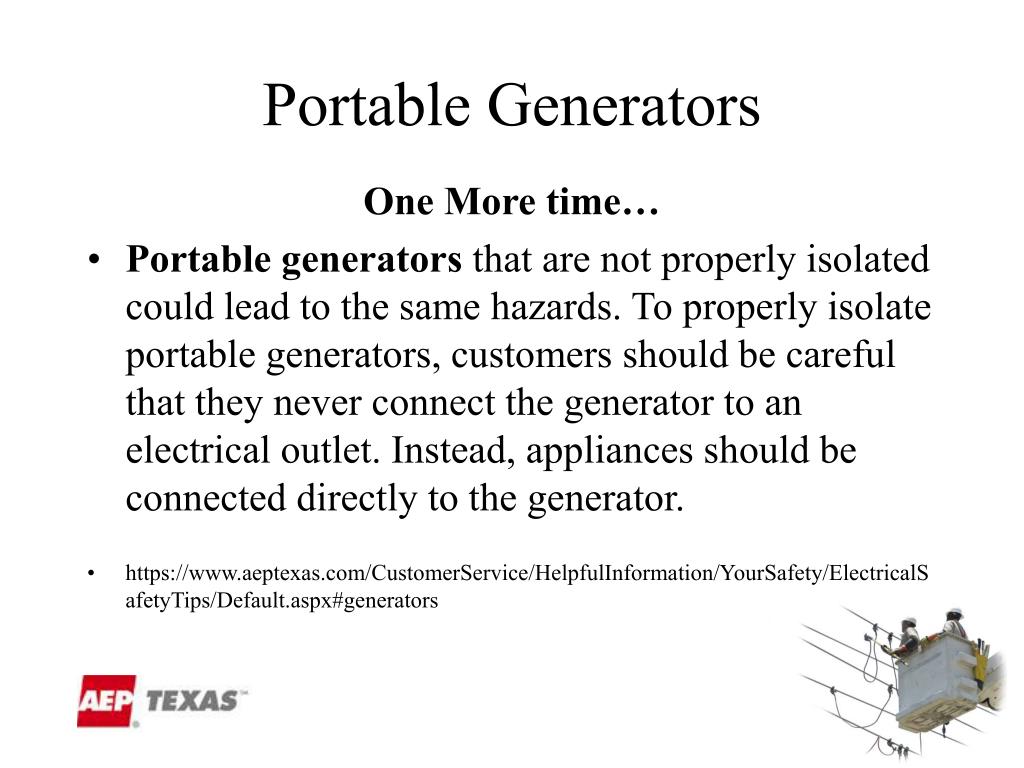 Portable Generators

One More time…

• Portable generators that are not properly isolated could lead to the same hazards. To properly isolate portable generators, customers should be careful that they never connect the generator to an electrical outlet. Instead, appliances should be connected directly to the generator.

• https://www.aeptexas.com/CustomerService/HelpfulInformation/YourSafety/ElectricalSafetyTips/Default.aspx#generators

AEP TEXAS